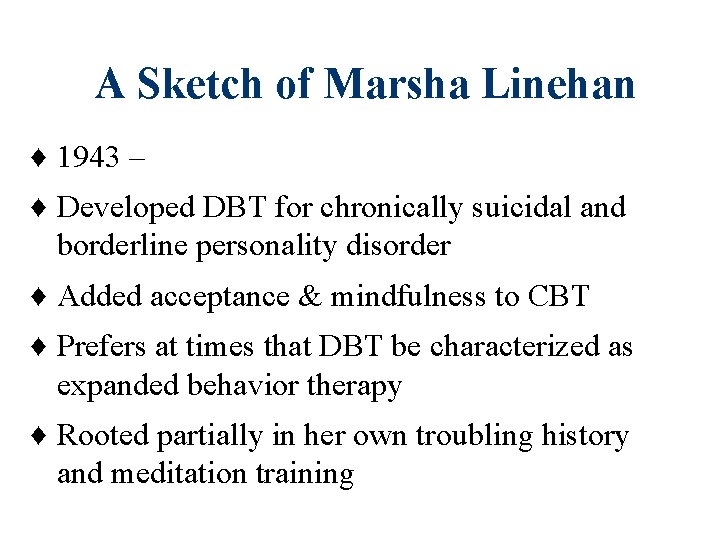 A Sketch of Marsha Linehan

♦ 1943 –

♦ Developed DBT for chronically suicidal and borderline personality disorder

♦ Added acceptance & mindfulness to CBT

♦ Prefers at times that DBT be characterized as expanded behavior therapy

♦ Rooted partially in her own troubling history and meditation training